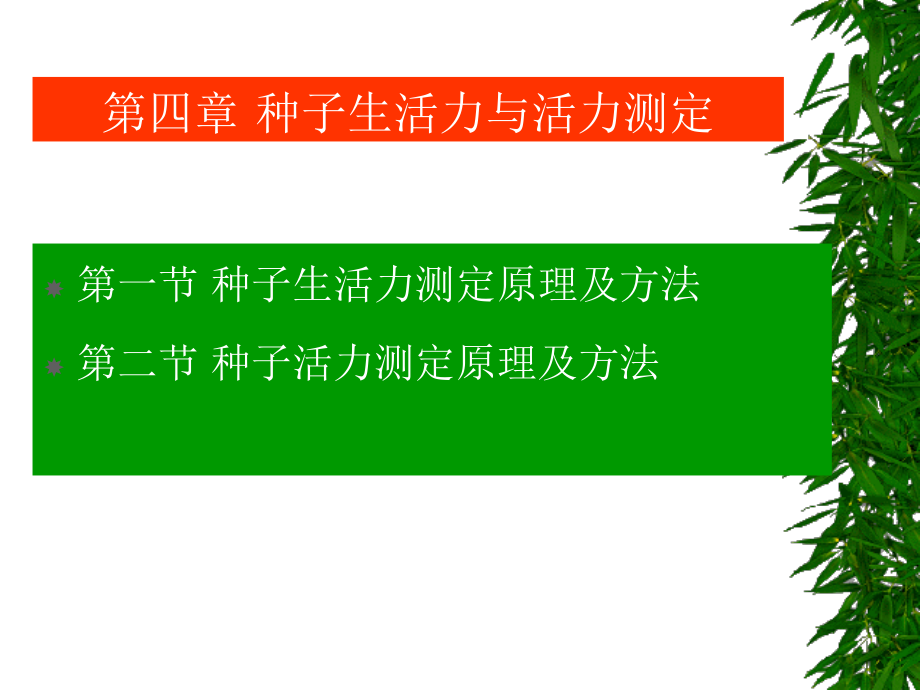 第四章 种子生活力与活力测定

第一节 种子生活力测定原理及方法

第二节 种子活力测定原理及方法